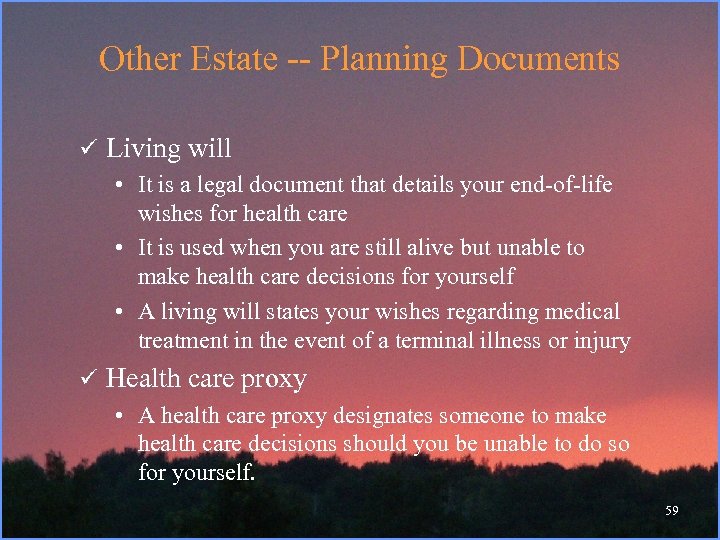 Other Estate -- Planning Documents

✓ Living will

• It is a legal document that details your end-of-life wishes for health care

• It is used when you are still alive but unable to make health care decisions for yourself

• A living will states your wishes regarding medical treatment in the event of a terminal illness or injury

✓ Health care proxy

• A health care proxy designates someone to make health care decisions should you be unable to do so for yourself.

59